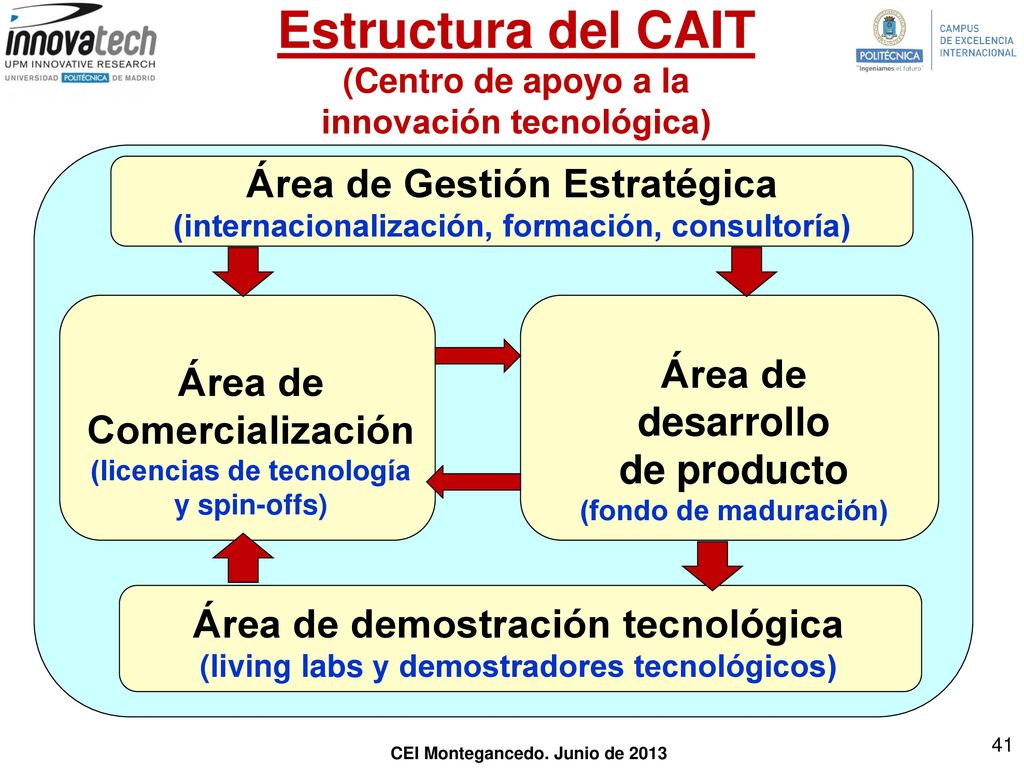 innovatech
UPM INNOVATIVE RESEARCH
UNIVERSIDAD POLITÉCNICA DE MADRID

Estructura del CAIT
(Centro de apoyo a la innovación tecnológica)

POLITÉCNICA
"Ingeniamos el futuro"
CAMPUS DE EXCELENCIA INTERNACIONAL

Área de Gestión Estratégica
(internacionalización, formación, consultoría)

Área de Comercialización
(licencias de tecnología y spin-offs)

Área de desarrollo de producto
(fondo de maduración)

Área de demostración tecnológica
(living labs y demostradores tecnológicos)

CEI Montegancedo. Junio de 2013

41